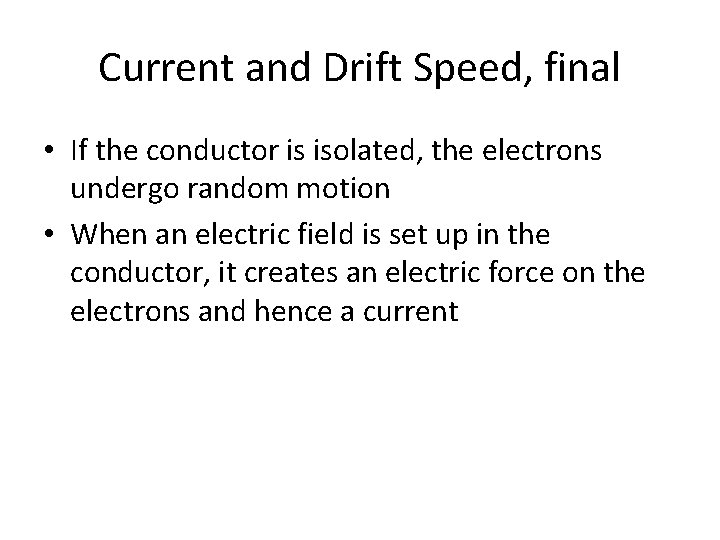 Current and Drift Speed, final

• If the conductor is isolated, the electrons undergo random motion

• When an electric field is set up in the conductor, it creates an electric force on the electrons and hence a current